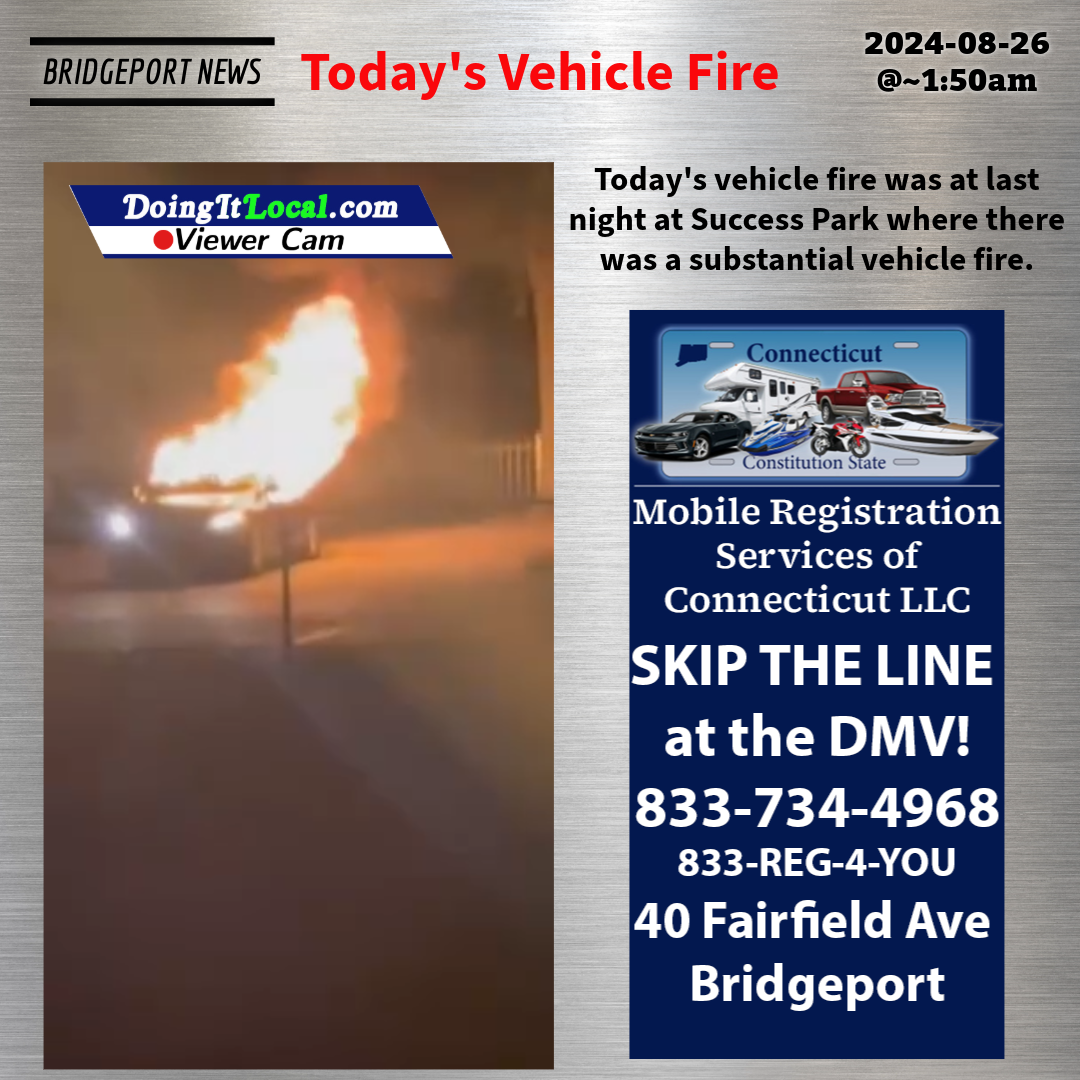 BRIDGEPORT NEWS

Today's Vehicle Fire

2024-08-26
@~1:50am

DoingItLocal.com
Viewer Cam

Today's vehicle fire was at last night at Success Park where there was a substantial vehicle fire.

Connecticut
Constitution State

Mobile Registration Services of Connecticut LLC

SKIP THE LINE at the DMV!

833-734-4968

833-REG-4-YOU

40 Fairfield Ave Bridgeport